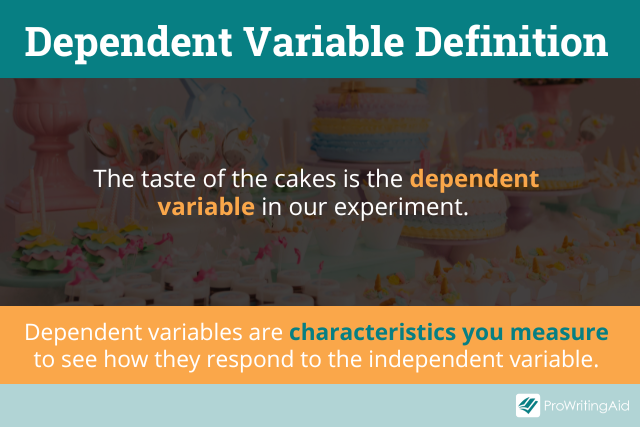 Dependent Variable Definition

The taste of the cakes is the dependent variable in our experiment.

Dependent variables are characteristics you measure to see how they respond to the independent variable.

ProWritingAid